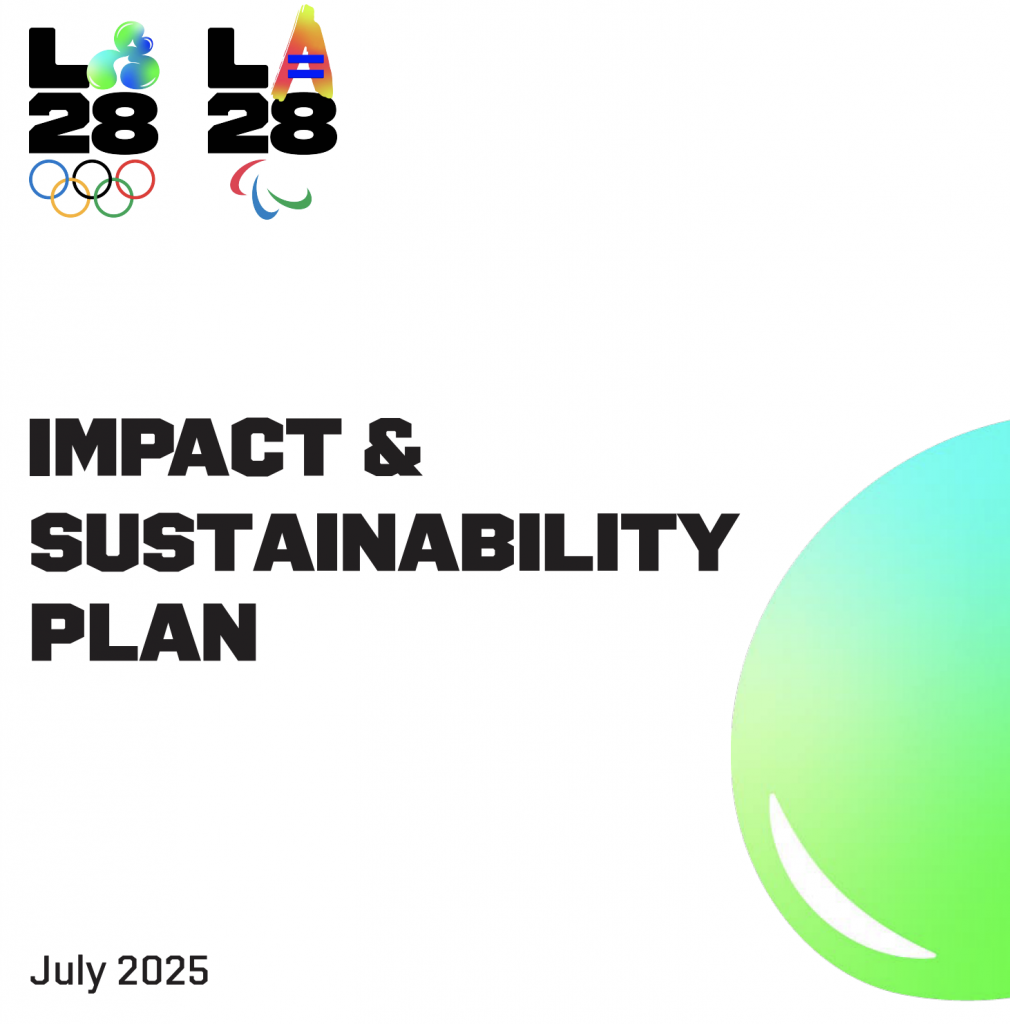 LA 28

LA 28

IMPACT & SUSTAINABILITY PLAN

July 2025